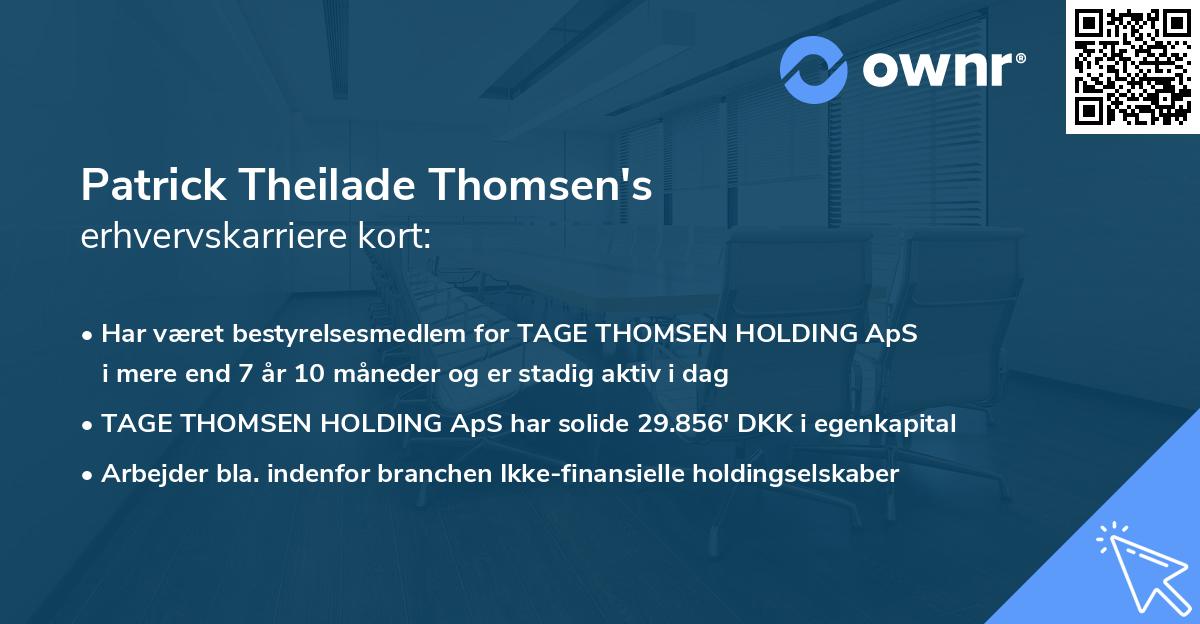 ownr®

Patrick Theilade Thomsen's
erhvervskarriere kort:

• Har været bestyrelsesmedlem for TAGE THOMSEN HOLDING ApS i mere end 7 år 10 måneder og er stadig aktiv i dag

• TAGE THOMSEN HOLDING ApS har solide 29.856' DKK i egenkapital

• Arbejder bla. indenfor branchen Ikke-finansielle holdingselskaber